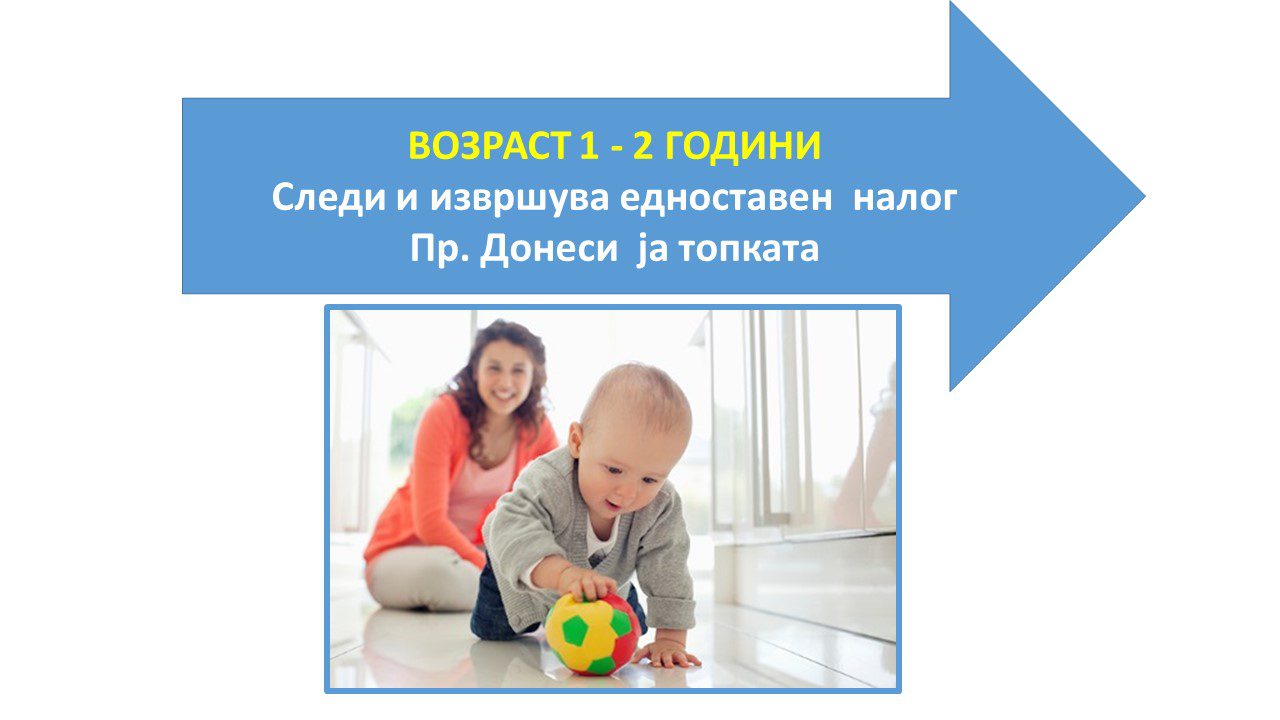 ВОЗРАСТ 1 - 2 ГОДИНИ
Следи и извршува едноставен  налог
Пр. Донеси  ја топката